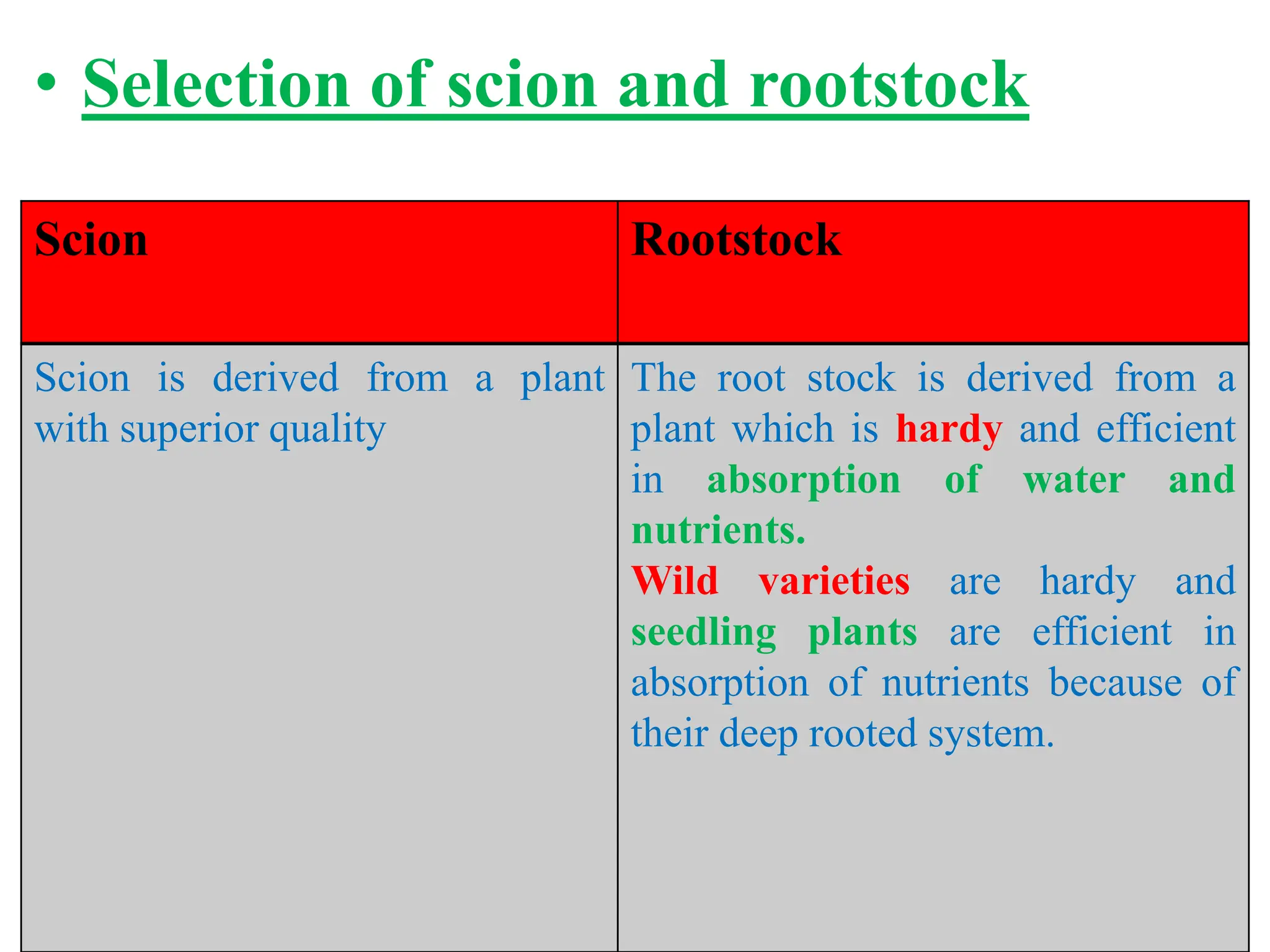 • Selection of scion and rootstock

| Scion | Rootstock |
|---|---|
| Scion is derived from a plant with superior quality | The root stock is derived from a plant which is hardy and efficient in absorption of water and nutrients. Wild varieties are hardy and seedling plants are efficient in absorption of nutrients because of their deep rooted system. |